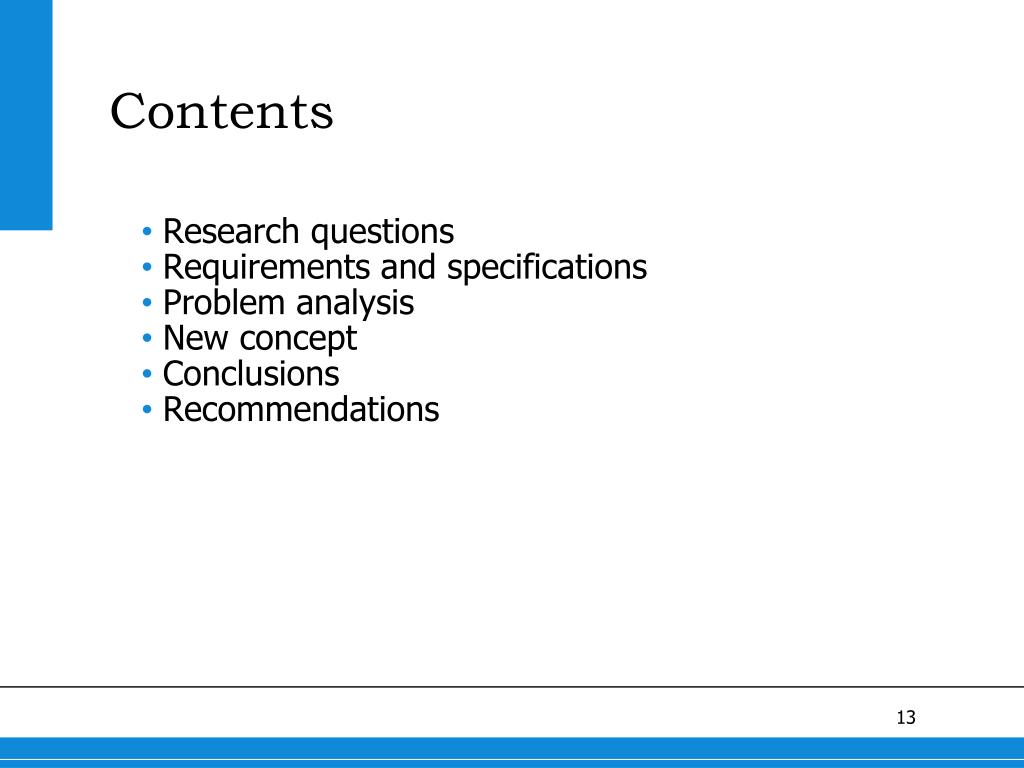 Contents

• Research questions
• Requirements and specifications
• Problem analysis
• New concept
• Conclusions
• Recommendations

13